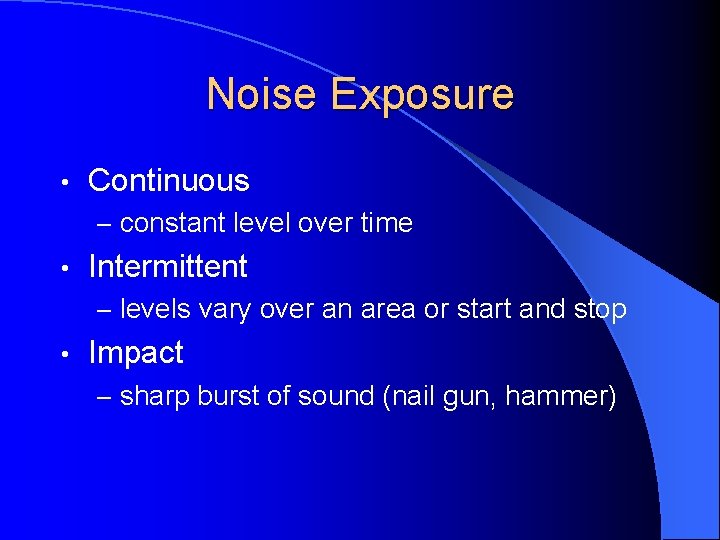 Noise Exposure

• Continuous
– constant level over time

• Intermittent
– levels vary over an area or start and stop

• Impact
– sharp burst of sound (nail gun, hammer)